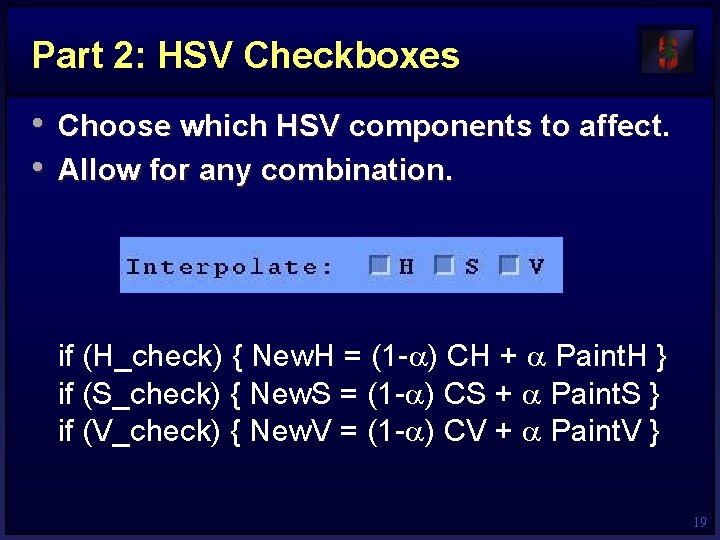 Part 2: HSV Checkboxes

• Choose which HSV components to affect.
• Allow for any combination.

Interpolate: H S V

if (H_check) { NewH = (1-$\alpha$) CH + $\alpha$ PaintH }
if (S_check) { NewS = (1-$\alpha$) CS + $\alpha$ PaintS }
if (V_check) { NewV = (1-$\alpha$) CV + $\alpha$ PaintV }

19